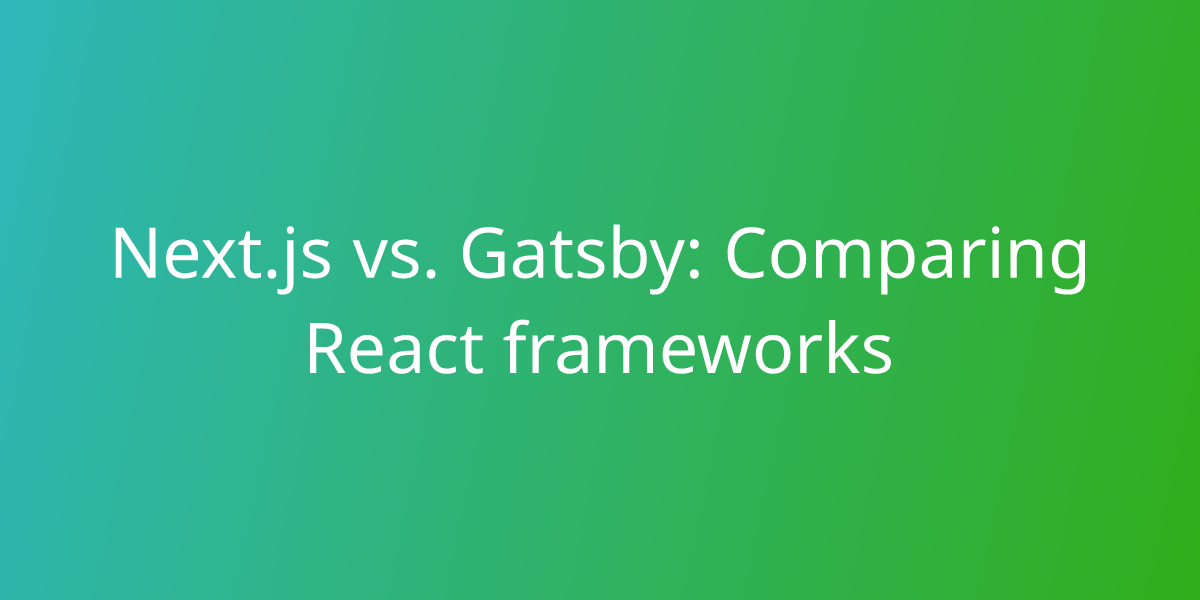 Next.js vs. Gatsby: Comparing React frameworks